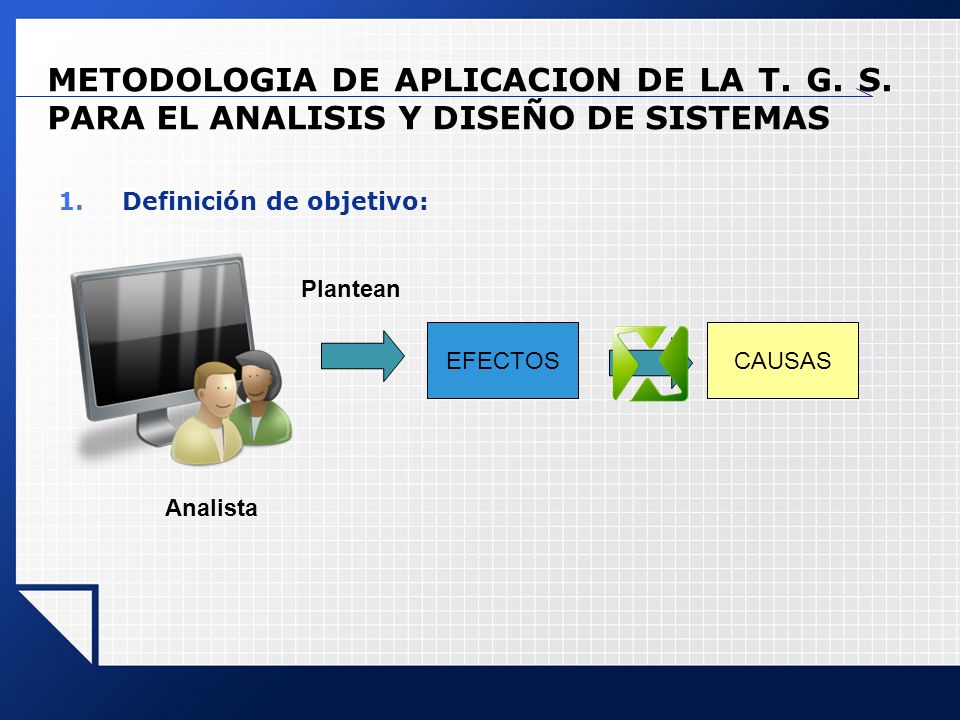 METODOLOGIA DE APLICACION DE LA T. G. S. PARA EL ANALISIS Y DISEÑO DE SISTEMAS

1. Definición de objetivo:

Plantean

EFECTOS

CAUSAS

Analista